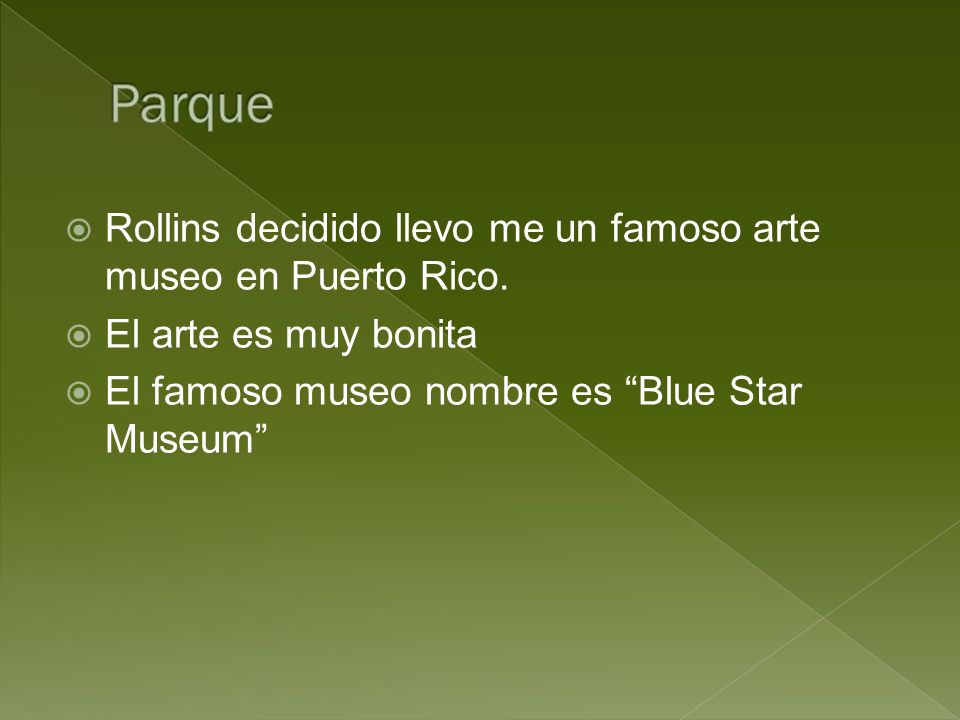 Parque

Rollins decidido llevo me un famoso arte museo en Puerto Rico.

El arte es muy bonita

El famoso museo nombre es “Blue Star Museum”